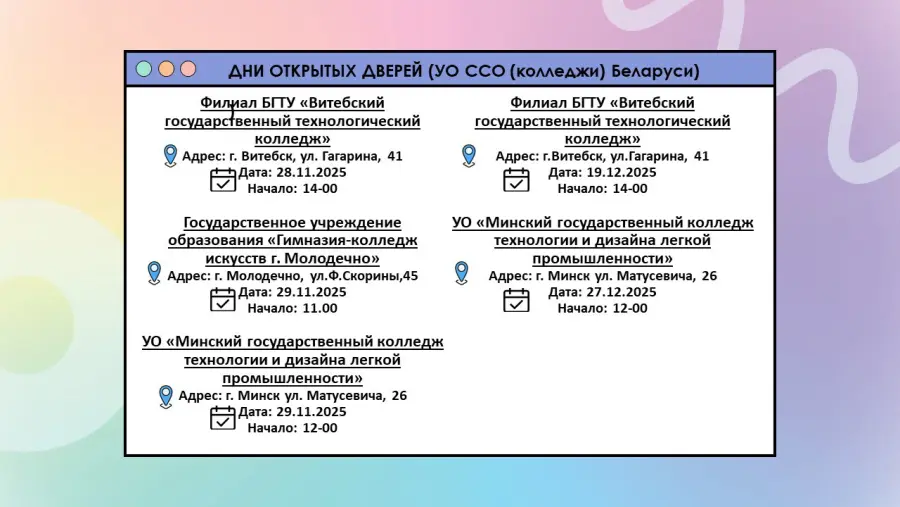 ДНИ ОТКРЫТЫХ ДВЕРЕЙ (УО ССО (колледжи) Беларуси)

Филиал БГТУ «Витебский государственный технологический колледж»
Адрес: г. Витебск, ул. Гагарина, 41
Дата: 28.11.2025
Начало: 14-00

Государственное учреждение образования «Гимназия-колледж искусств г. Молодечно»
Адрес: г. Молодечно, ул.Ф.Скорины,45
Дата: 29.11.2025
Начало: 11.00

УО «Минский государственный колледж технологии и дизайна легкой промышленности»
Адрес: г. Минск ул. Матусевича, 26
Дата: 29.11.2025
Начало: 12-00

Филиал БГТУ «Витебский государственный технологический колледж»
Адрес: г.Витебск, ул.Гагарина, 41
Дата: 19.12.2025
Начало: 14-00

УО «Минский государственный колледж технологии и дизайна легкой промышленности»
Адрес: г. Минск ул. Матусевича, 26
Дата: 27.12.2025
Начало: 12-00